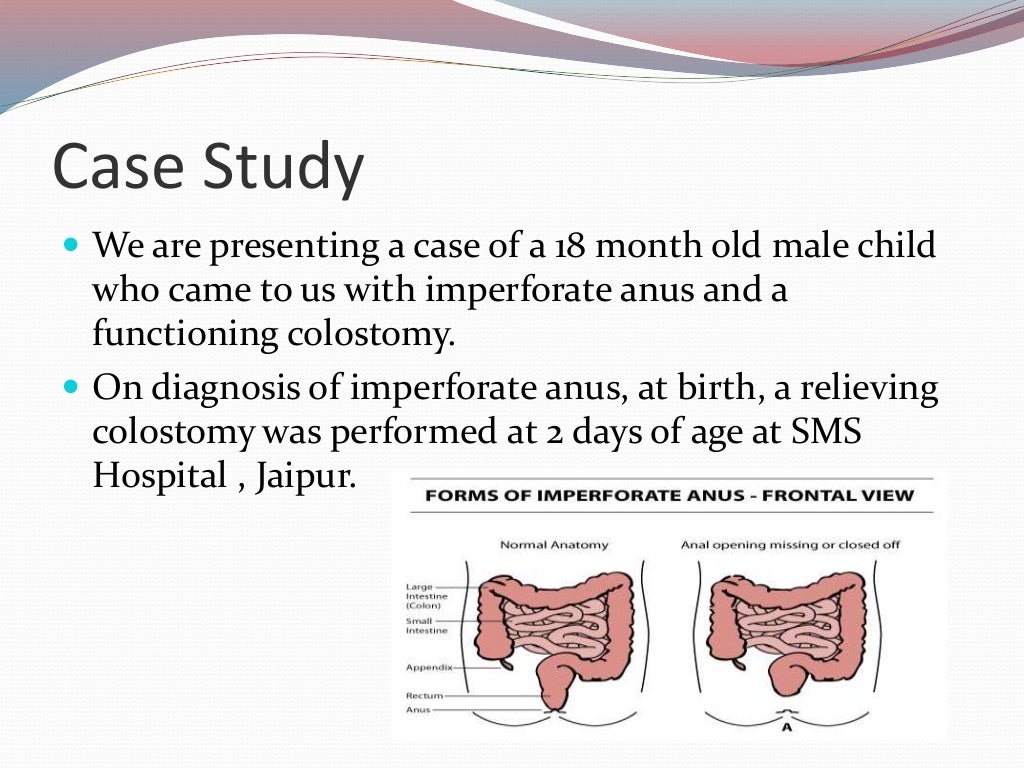 Case Study

We are presenting a case of a 18 month old male child who came to us with imperforate anus and a functioning colostomy.

On diagnosis of imperforate anus, at birth, a relieving colostomy was performed at 2 days of age at SMS Hospital , Jaipur.

FORMS OF IMPERFORATE ANUS - FRONTAL VIEW

Normal Anatomy

Anal opening missing or closed off

Large Intestine (Colon)

Small Intestine

Appendix

Rectum

Anus

A